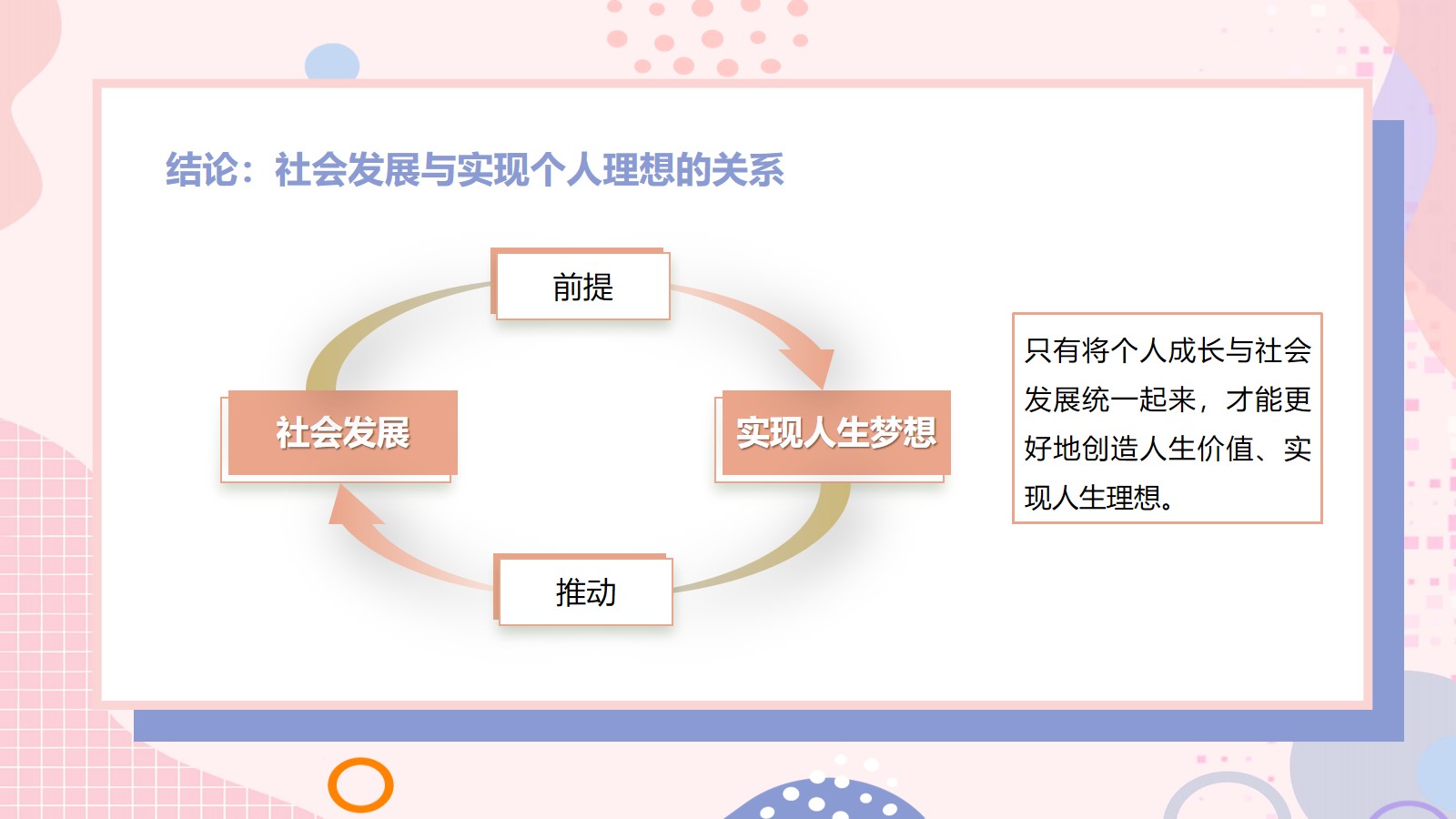 结论：社会发展与实现个人理想的关系

前提

社会发展

实现人生梦想

推动

只有将个人成长与社会发展统一起来，才能更好地创造人生价值、实现人生理想。